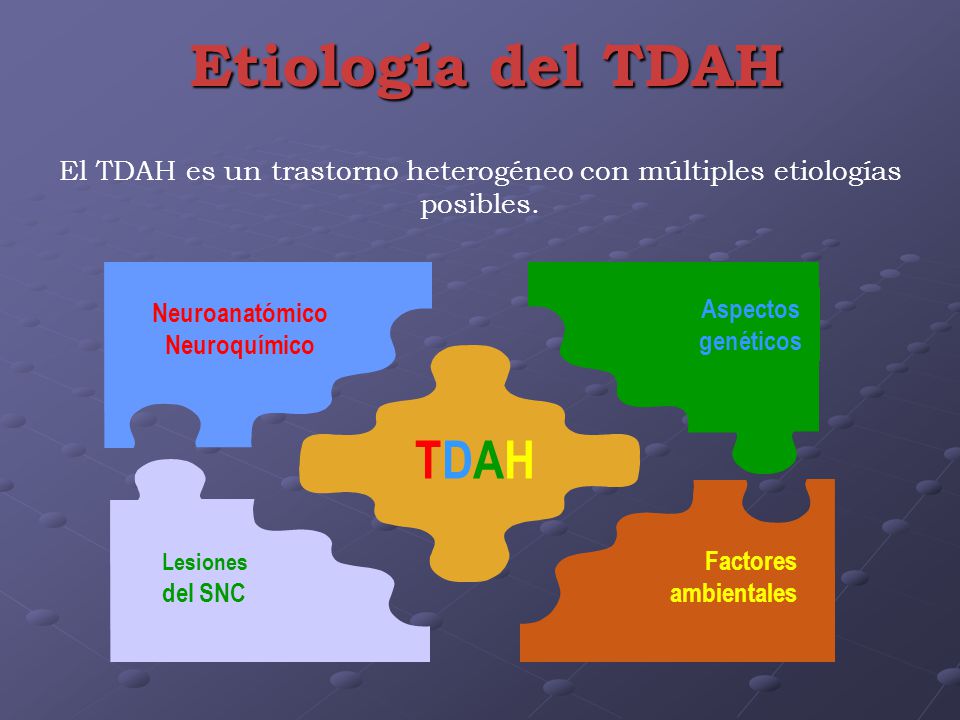 Etiología del TDAH

El TDAH es un trastorno heterogéneo con múltiples etiologías posibles.

Neuroanatómico
Neuroquímico

Aspectos genéticos

TDAH

Lesiones del SNC

Factores ambientales